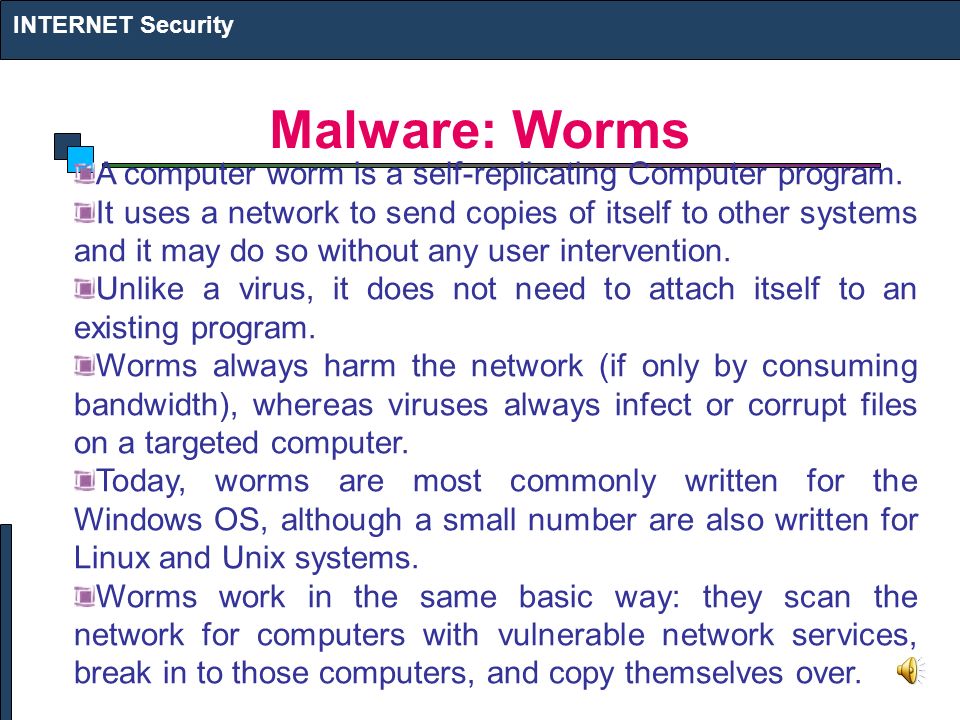 INTERNET Security

Malware: Worms

A computer worm is a self-replicating Computer program.

It uses a network to send copies of itself to other systems and it may do so without any user intervention.

Unlike a virus, it does not need to attach itself to an existing program.

Worms always harm the network (if only by consuming bandwidth), whereas viruses always infect or corrupt files on a targeted computer.

Today, worms are most commonly written for the Windows OS, although a small number are also written for Linux and Unix systems.

Worms work in the same basic way: they scan the network for computers with vulnerable network services, break in to those computers, and copy themselves over.